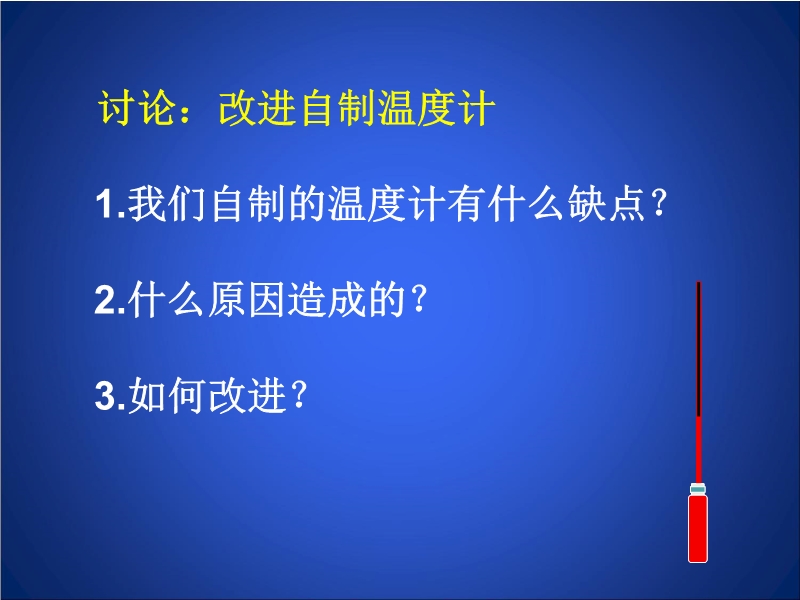 讨论：改进自制温度计

1.我们自制的温度计有什么缺点？

2.什么原因造成的？

3.如何改进？